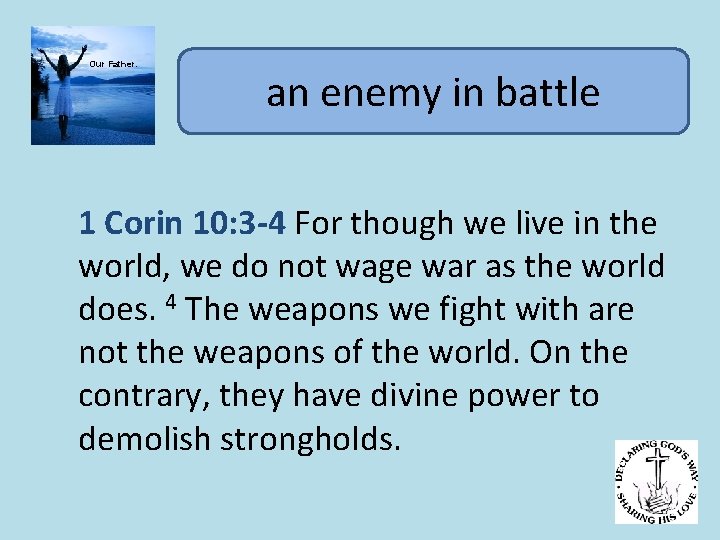 Our Father.

an enemy in battle

1 Corin 10:3-4 For though we live in the world, we do not wage war as the world does. $^4$ The weapons we fight with are not the weapons of the world. On the contrary, they have divine power to demolish strongholds.

DECLARING GOD'S WAY
SHARING HIS LOVE